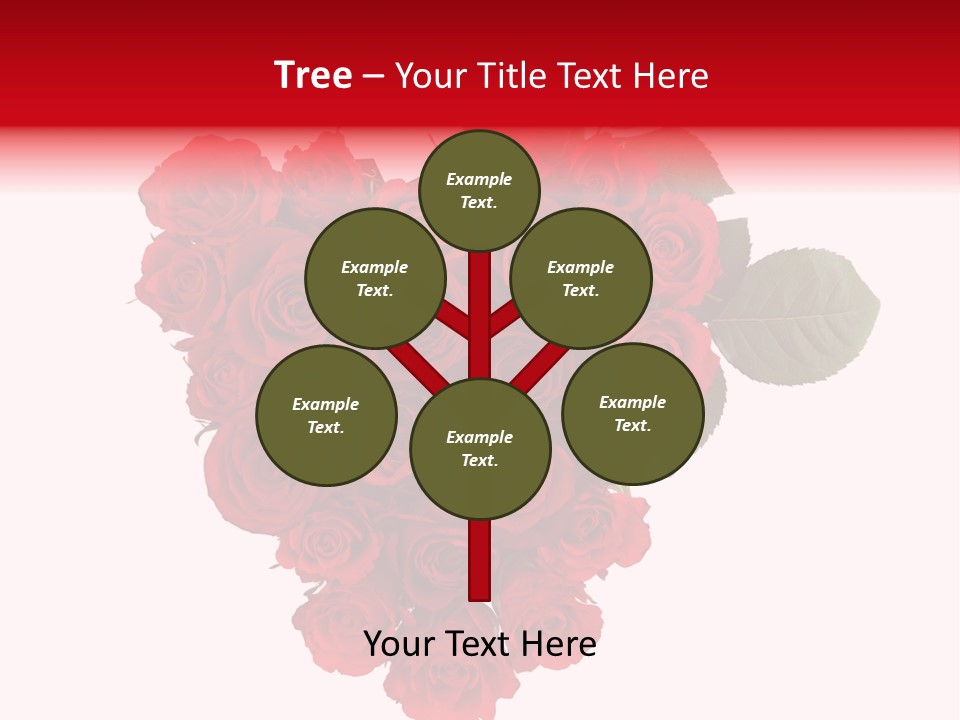 Tree – Your Title Text Here

Example Text.

Example Text.

Example Text.

Example Text.

Example Text.

Example Text.

Your Text Here